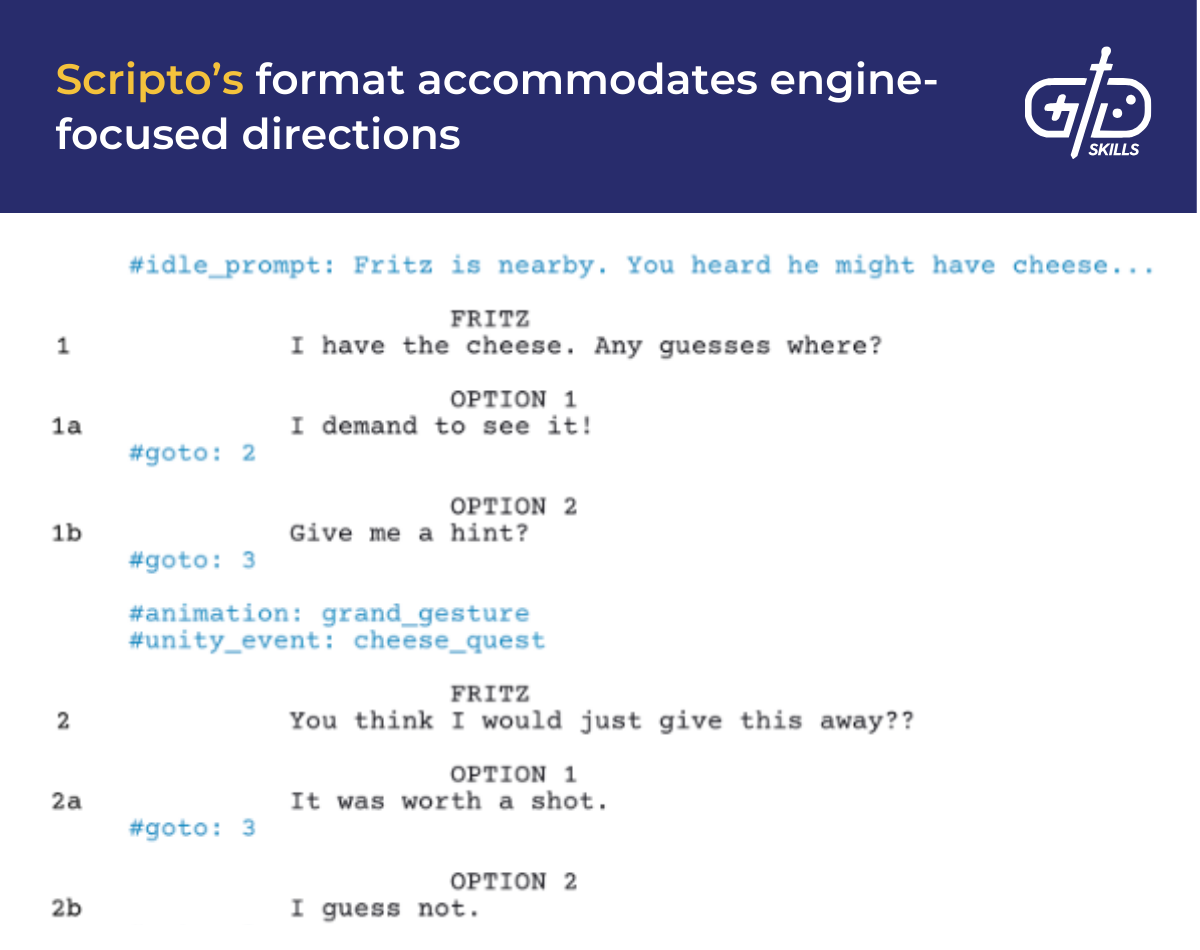 Scripto's format accommodates engine-focused directions

SKILLS

#idle_prompt: Fritz is nearby. You heard he might have cheese...

FRITZ
1 I have the cheese. Any guesses where?

OPTION 1
1a I demand to see it!
#goto: 2

OPTION 2
1b Give me a hint?
#goto: 3

#animation: grand_gesture
#unity_event: cheese_quest

FRITZ
2 You think I would just give this away??

OPTION 1
2a It was worth a shot.
#goto: 3

OPTION 2
2b I guess not.